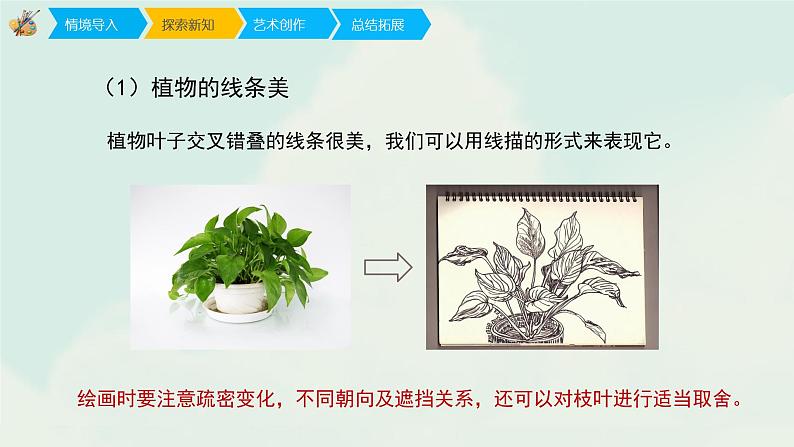 情境导入 探索新知 艺术创作 总结拓展

（1）植物的线条美

植物叶子交叉错叠的线条很美，我们可以用线描的形式来表现它。

绘画时要注意疏密变化，不同朝向及遮挡关系，还可以对枝叶进行适当取舍。